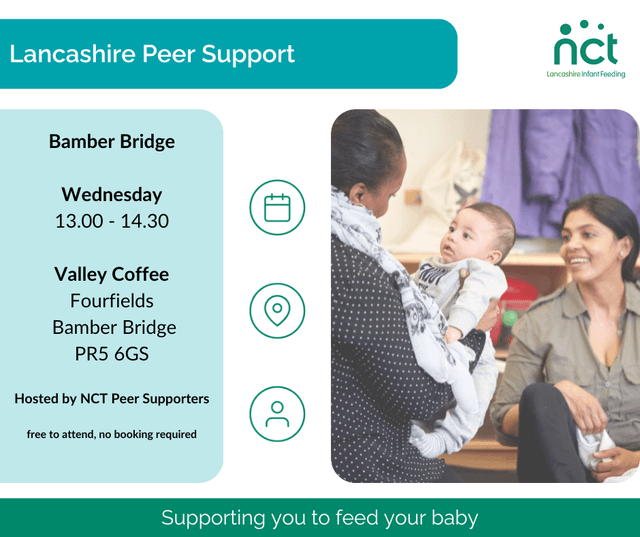 Lancashire Peer Support

nct
Lancashire Infant Feeding

Bamber Bridge

Wednesday
13.00 - 14.30

Valley Coffee
Fourfields
Bamber Bridge
PR5 6GS

Hosted by NCT Peer Supporters

free to attend, no booking required

Supporting you to feed your baby